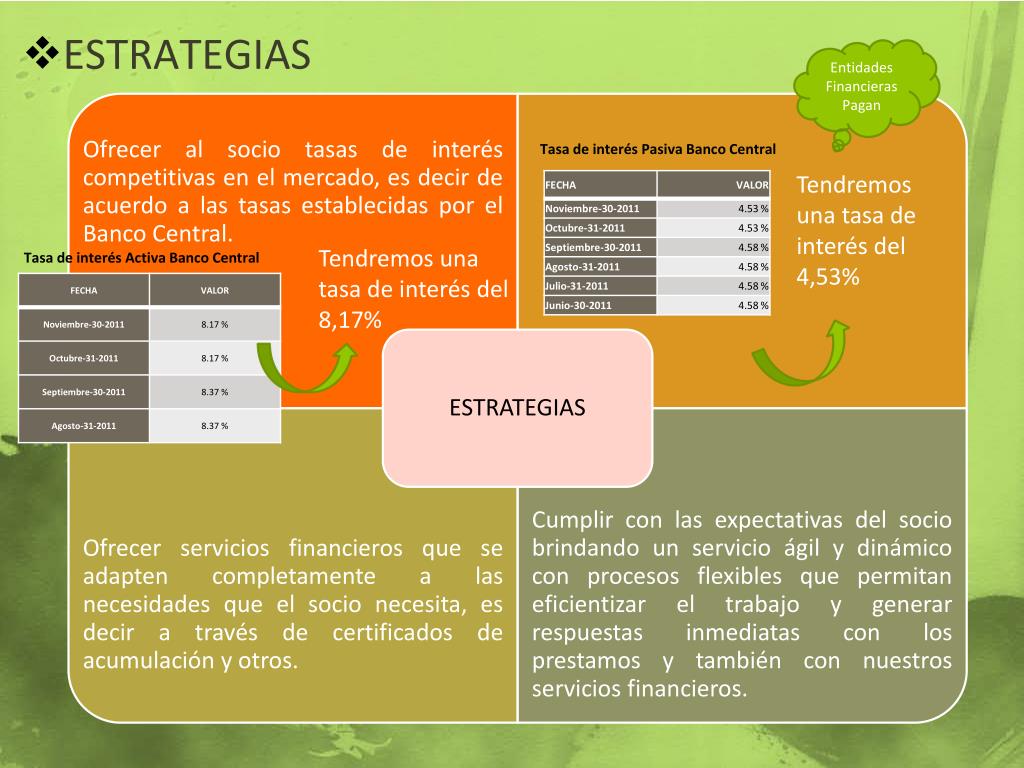 ❖ESTRATEGIAS

Entidades Financieras Pagan

Ofrecer al socio tasas de interés competitivas en el mercado, es decir de acuerdo a las tasas establecidas por el Banco Central.

Tasa de interés Activa Banco Central

| FECHA | VALOR |
|---|---|
| Noviembre-30-2011 | 8.17 % |
| Octubre-31-2011 | 8.17 % |
| Septiembre-30-2011 | 8.37 % |
| Agosto-31-2011 | 8.37 % |

Tendremos una tasa de interés del 8,17%

Tasa de interés Pasiva Banco Central

| FECHA | VALOR |
|---|---|
| Noviembre-30-2011 | 4.53 % |
| Octubre-31-2011 | 4.53 % |
| Septiembre-30-2011 | 4.58 % |
| Agosto-31-2011 | 4.58 % |
| Julio-31-2011 | 4.58 % |
| Junio-30-2011 | 4.58 % |

Tendremos una tasa de interés del 4,53%

ESTRATEGIAS

Ofrecer servicios financieros que se adapten completamente a las necesidades que el socio necesita, es decir a través de certificados de acumulación y otros.

Cumplir con las expectativas del socio brindando un servicio ágil y dinámico con procesos flexibles que permitan eficientizar el trabajo y generar respuestas inmediatas con los prestamos y también con nuestros servicios financieros.